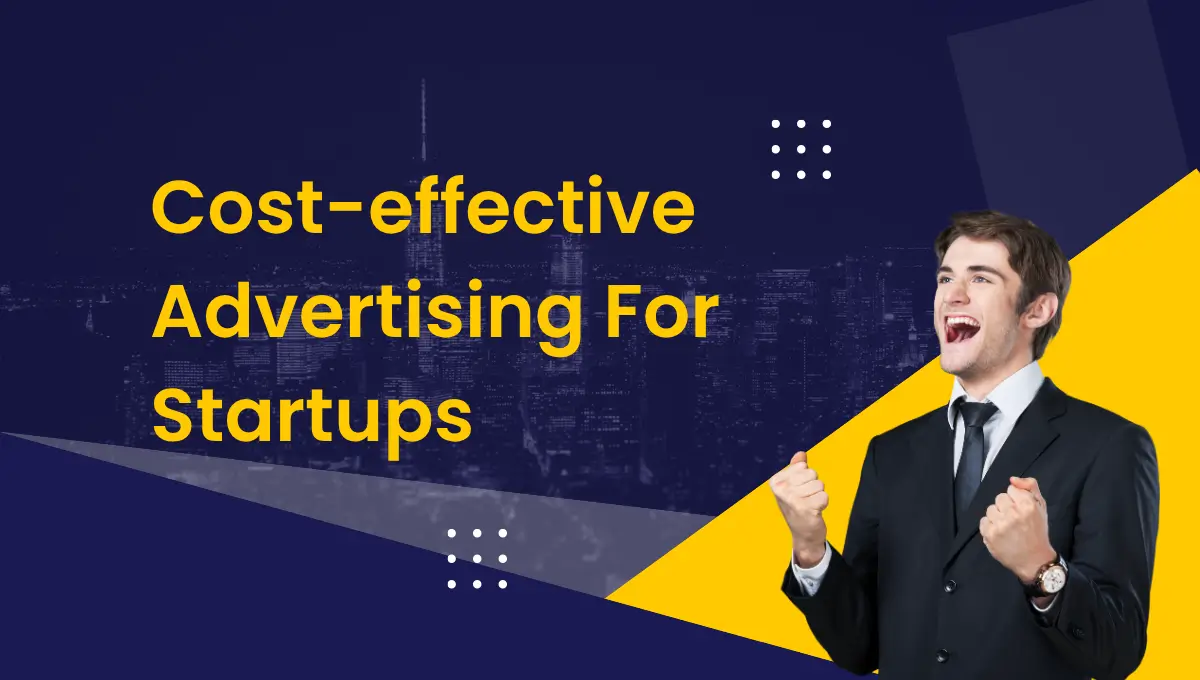 Cost-effective Advertising For Startups